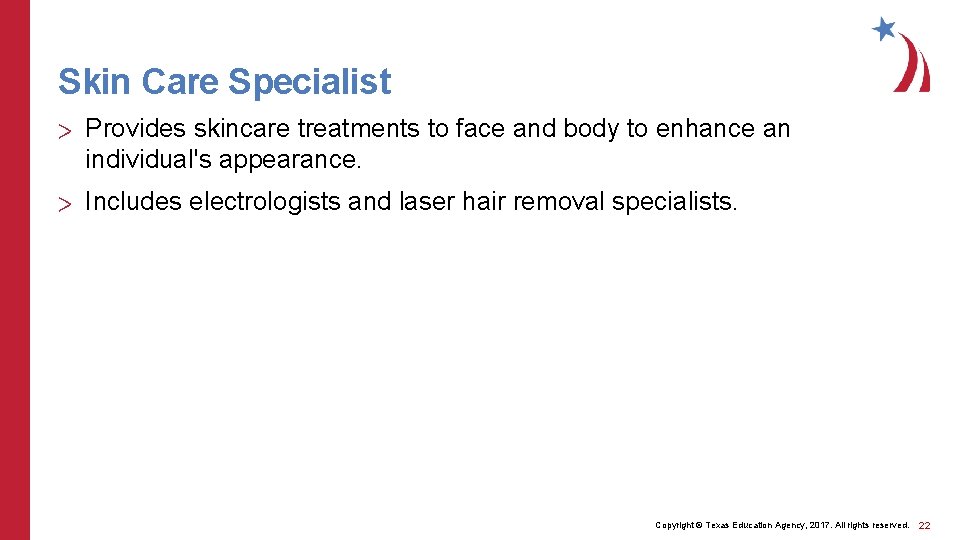 Skin Care Specialist

> Provides skincare treatments to face and body to enhance an individual's appearance.

> Includes electrologists and laser hair removal specialists.

Copyright © Texas Education Agency, 2017. All rights reserved. 22